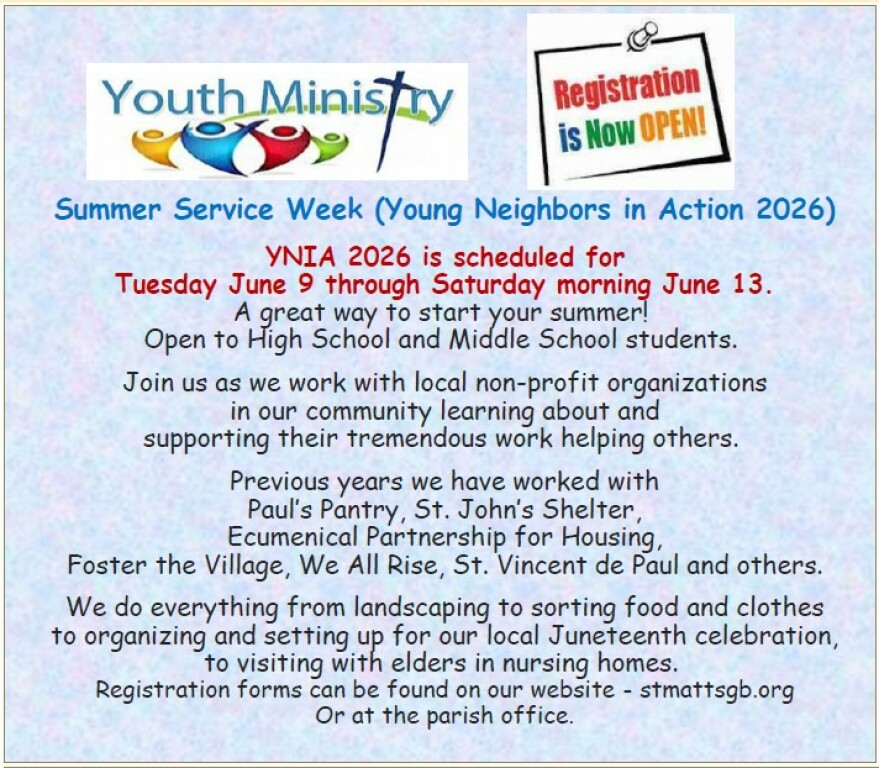 Youth Ministry

Registration is Now OPEN!

Summer Service Week (Young Neighbors in Action 2026)

YNIA 2026 is scheduled for
Tuesday June 9 through Saturday morning June 13.
A great way to start your summer!
Open to High School and Middle School students.

Join us as we work with local non-profit organizations in our community learning about and supporting their tremendous work helping others.

Previous years we have worked with Paul's Pantry, St. John's Shelter, Ecumenical Partnership for Housing, Foster the Village, We All Rise, St. Vincent de Paul and others.

We do everything from landscaping to sorting food and clothes to organizing and setting up for our local Juneteenth celebration, to visiting with elders in nursing homes.
Registration forms can be found on our website - stmattsgb.org
Or at the parish office.